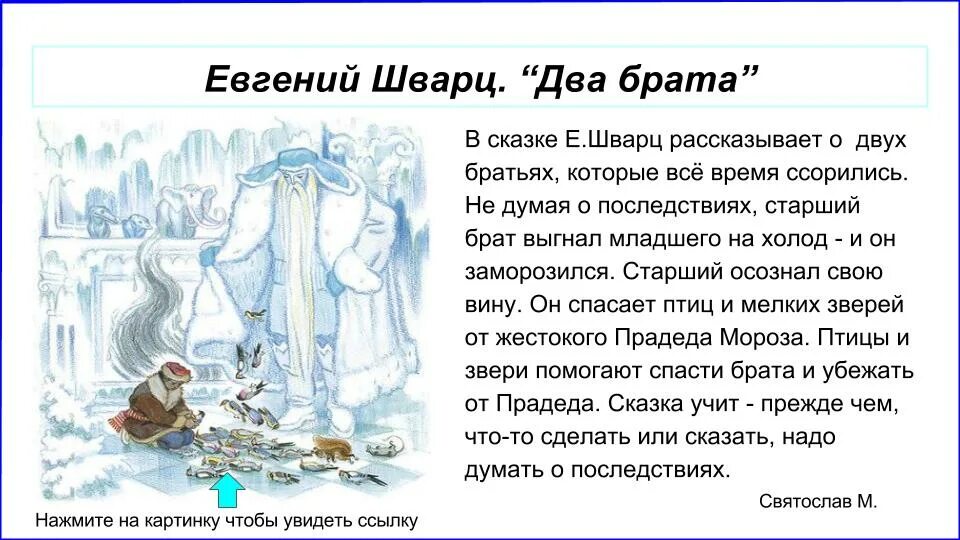 Евгений Шварц. “Два брата”

В сказке Е.Шварц рассказывает о двух братьях, которые всё время ссорились. Не думая о последствиях, старший брат выгнал младшего на холод - и он заморозился. Старший осознал свою вину. Он спасает птиц и мелких зверей от жестокого Прадеда Мороза. Птицы и звери помогают спасти брата и убежать от Прадеда. Сказка учит - прежде чем, что-то сделать или сказать, надо думать о последствиях.

Святослав М.

Нажмите на картинку чтобы увидеть ссылку